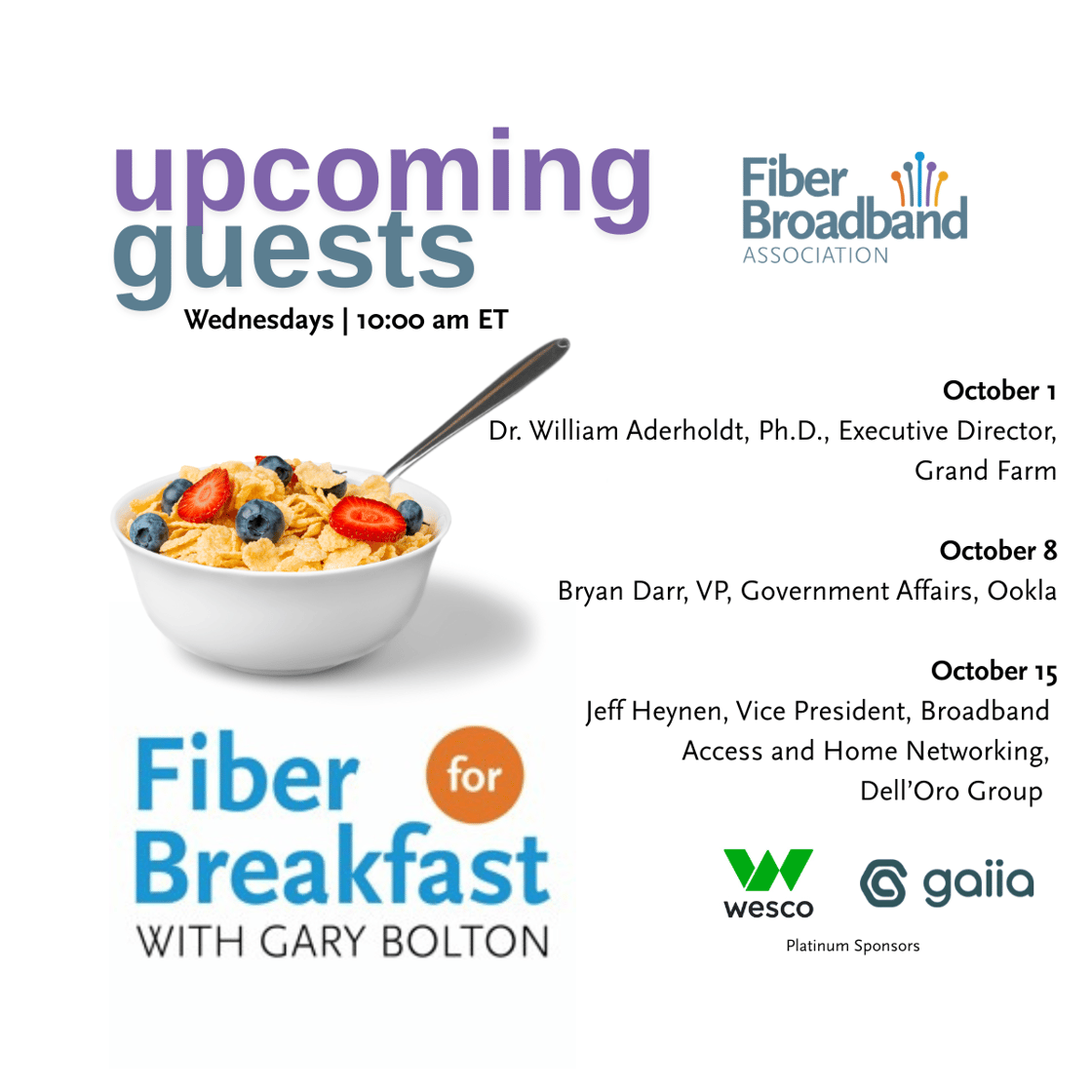 upcoming guests

Wednesdays | 10:00 am ET

Fiber Broadband ASSOCIATION

October 1
Dr. William Aderholdt, Ph.D., Executive Director, Grand Farm

October 8
Bryan Darr, VP, Government Affairs, Ookla

October 15
Jeff Heynen, Vice President, Broadband Access and Home Networking, Dell'Oro Group

Fiber for Breakfast
WITH GARY BOLTON

wesco

gaiia

Platinum Sponsors